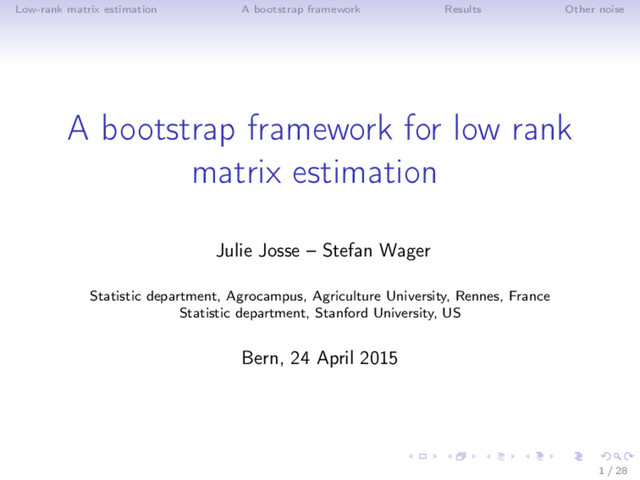 Low-rank matrix estimation    A bootstrap framework    Results    Other noise

A bootstrap framework for low rank matrix estimation

Julie Josse – Stefan Wager

Statistic department, Agrocampus, Agriculture University, Rennes, France
Statistic department, Stanford University, US

Bern, 24 April 2015

1 / 28